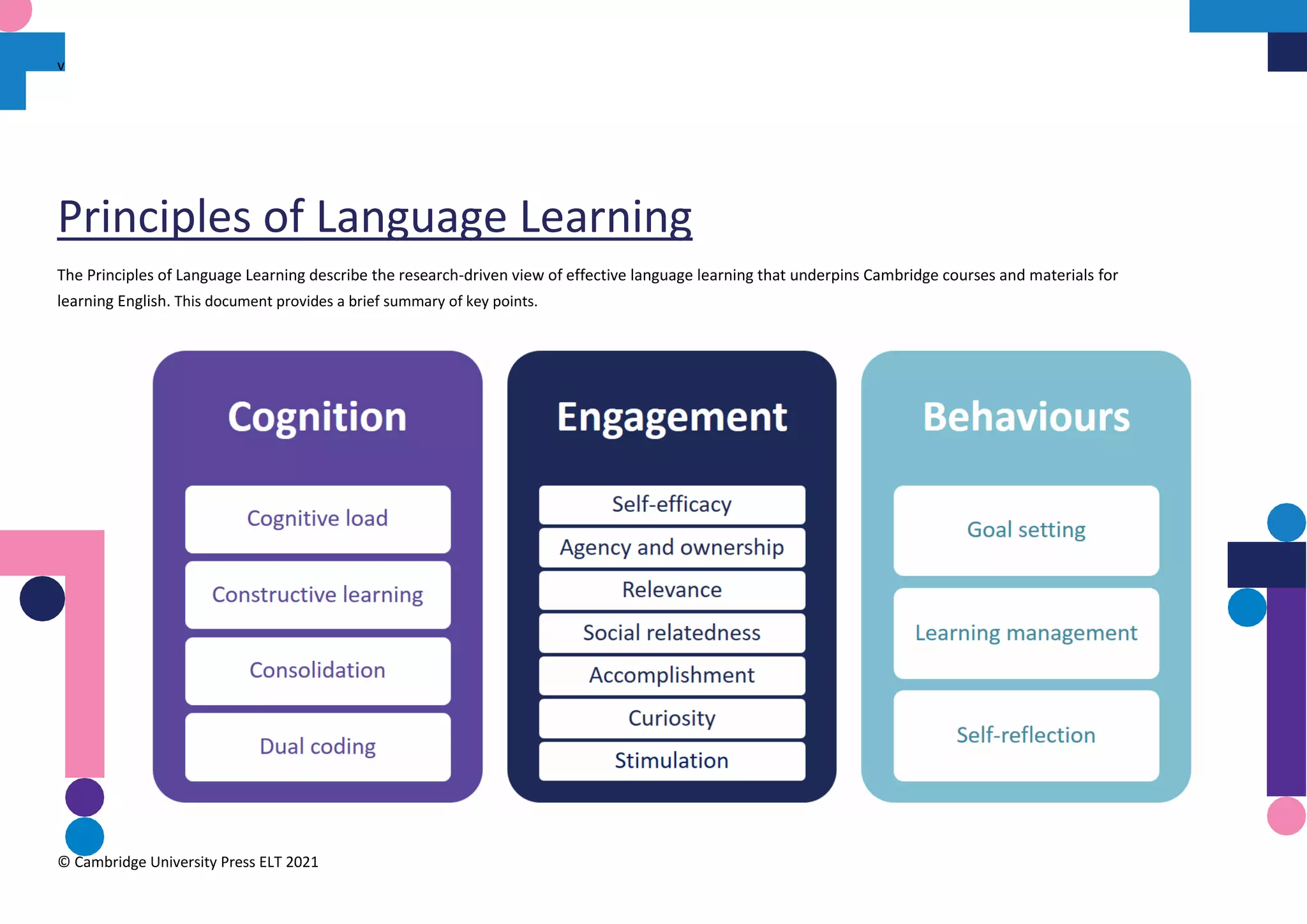 v

Principles of Language Learning

The Principles of Language Learning describe the research-driven view of effective language learning that underpins Cambridge courses and materials for learning English. This document provides a brief summary of key points.

Cognition

Cognitive load

Constructive learning

Consolidation

Dual coding

Engagement

Self-efficacy

Agency and ownership

Relevance

Social relatedness

Accomplishment

Curiosity

Stimulation

Behaviours

Goal setting

Learning management

Self-reflection

© Cambridge University Press ELT 2021